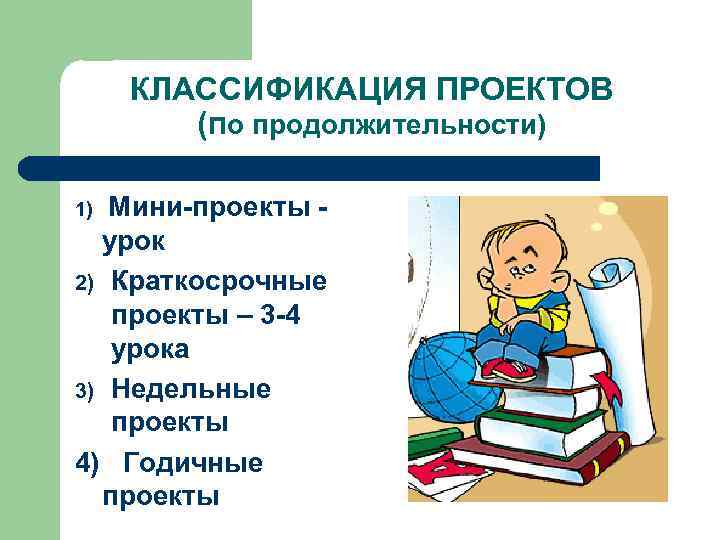 КЛАССИФИКАЦИЯ ПРОЕКТОВ
(по продолжительности)

1) Мини-проекты - урок

2) Краткосрочные проекты – 3-4 урока

3) Недельные проекты

4) Годичные проекты